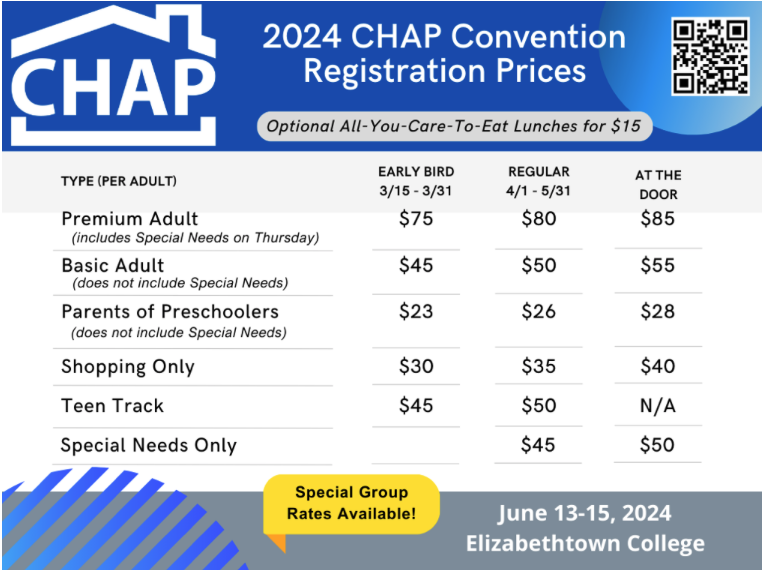 CHAP

2024 CHAP Convention Registration Prices

Optional All-You-Care-To-Eat Lunches for $15

| TYPE (PER ADULT) | EARLY BIRD 3/15 - 3/31 | REGULAR 4/1 - 5/31 | AT THE DOOR |
|---|---|---|---|
| Premium Adult (includes Special Needs on Thursday) | $75 | $80 | $85 |
| Basic Adult (does not include Special Needs) | $45 | $50 | $55 |
| Parents of Preschoolers (does not include Special Needs) | $23 | $26 | $28 |
| Shopping Only | $30 | $35 | $40 |
| Teen Track | $45 | $50 | N/A |
| Special Needs Only | | $45 | $50 |

Special Group Rates Available!

June 13-15, 2024
Elizabethtown College